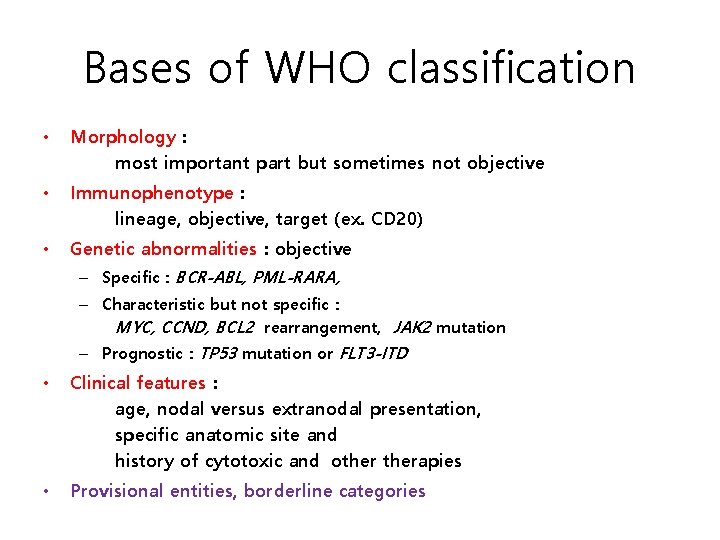 Bases of WHO classification

• Morphology :
most important part but sometimes not objective

• Immunophenotype :
lineage, objective, target (ex. CD20)

• Genetic abnormalities : objective
– Specific : BCR-ABL, PML-RARA,
– Characteristic but not specific :
MYC, CCND, BCL2 rearrangement, JAK2 mutation
– Prognostic : TP53 mutation or FLT3-ITD

• Clinical features :
age, nodal versus extranodal presentation,
specific anatomic site and
history of cytotoxic and other therapies

• Provisional entities, borderline categories